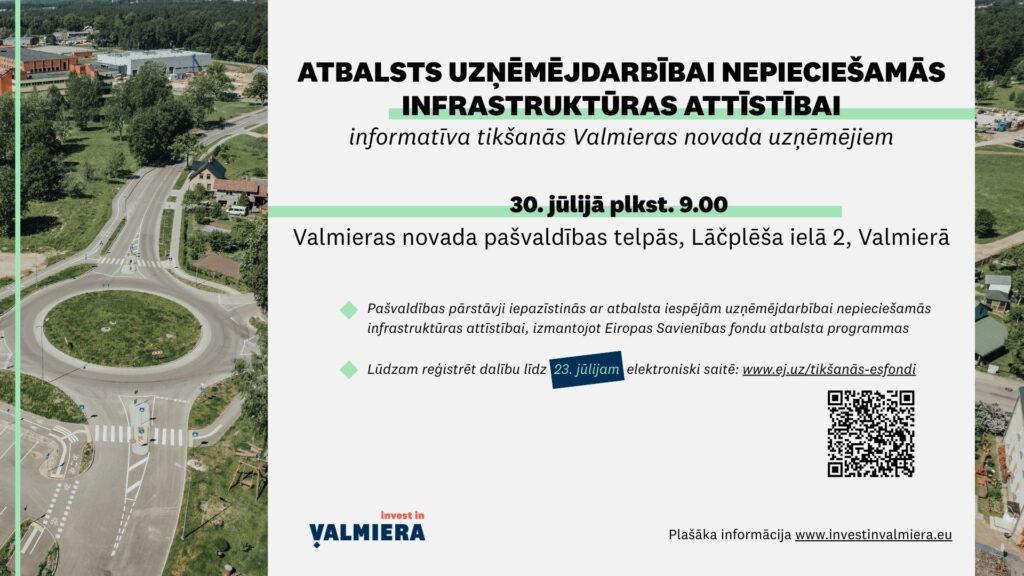 ATBALSTS UZŅĒMĒJDARBĪBAI NEPIECIEŠAMĀS INFRASTRUKTŪRAS ATTĪSTĪBAI
informatīva tikšanās Valmieras novada uzņēmējiem

30. jūlijā plkst. 9.00
Valmieras novada pašvaldības telpās, Lāčplēša ielā 2, Valmierā

Pašvaldības pārstāvji iepazīstinās ar atbalsta iespējām uzņēmējdarbībai nepieciešamās infrastruktūras attīstībai, izmantojot Eiropas Savienības fondu atbalsta programmas

Lūdzam reģistrēt dalību līdz 23. jūlijam elektroniski saitē: www.ej.uz/tikšanās-esfondi

invest in
VALMIERA

Plašāka informācija www.investinvalmiera.eu